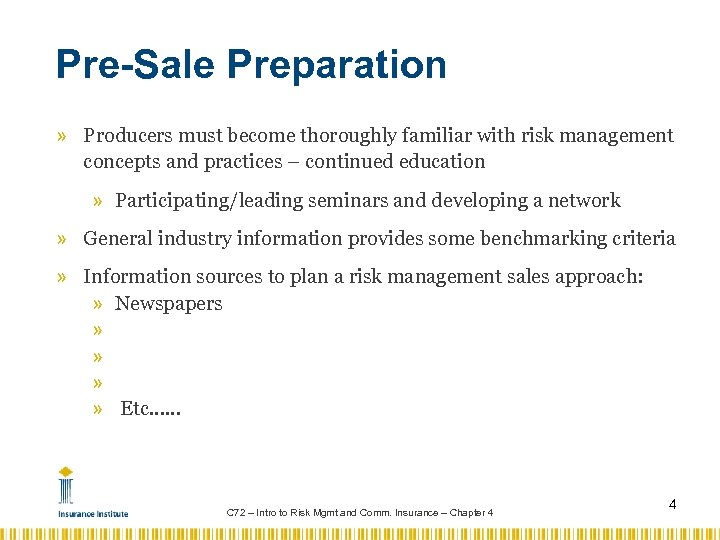 Pre-Sale Preparation

» Producers must become thoroughly familiar with risk management concepts and practices – continued education

» Participating/leading seminars and developing a network

» General industry information provides some benchmarking criteria

» Information sources to plan a risk management sales approach:

» Newspapers

»

»

»

» Etc……

Insurance Institute

C72 – Intro to Risk Mgmt and Comm. Insurance – Chapter 4

4